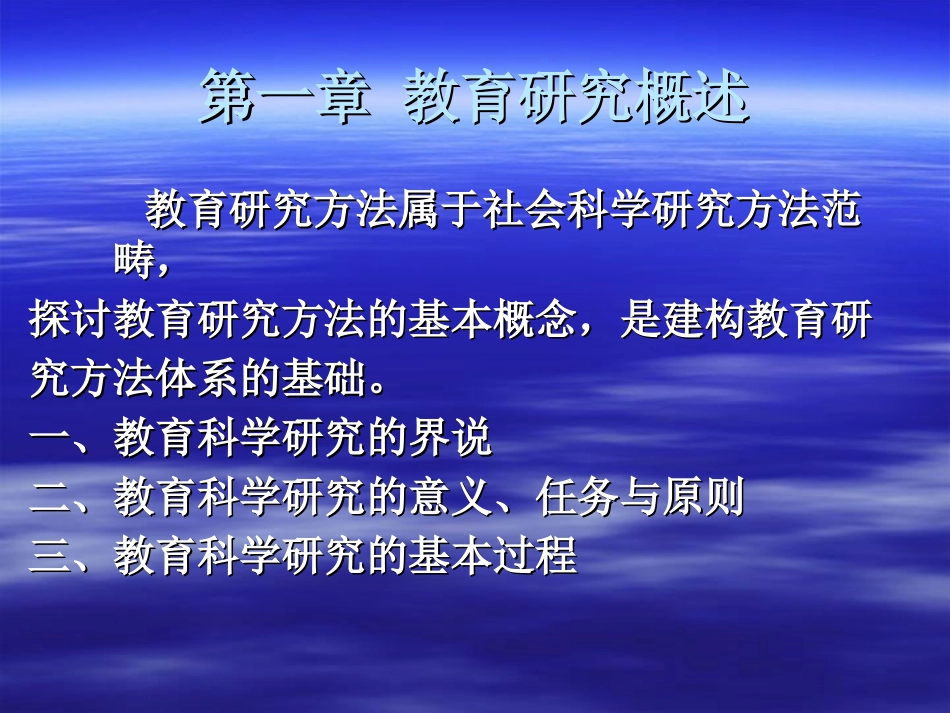 第一章 教育研究概述

教育研究方法属于社会科学研究方法范畴，

探讨教育研究方法的基本概念，是建构教育研究方法体系的基础。

一、教育科学研究的界说

二、教育科学研究的意义、任务与原则

三、教育科学研究的基本过程